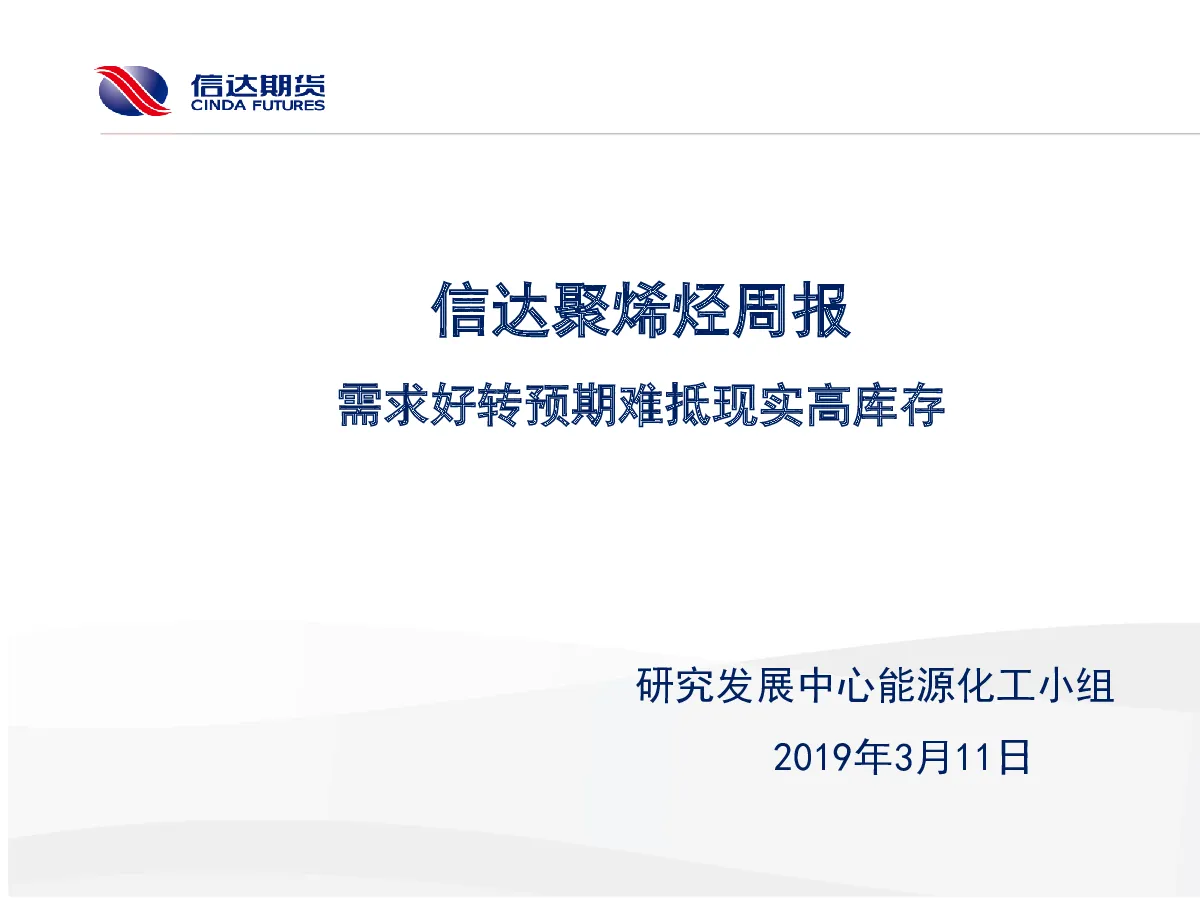 信达期货
CINDA FUTURES

信达聚烯烃周报

需求好转预期难抵现实高库存

研究发展中心能源化工小组

2019年3月11日